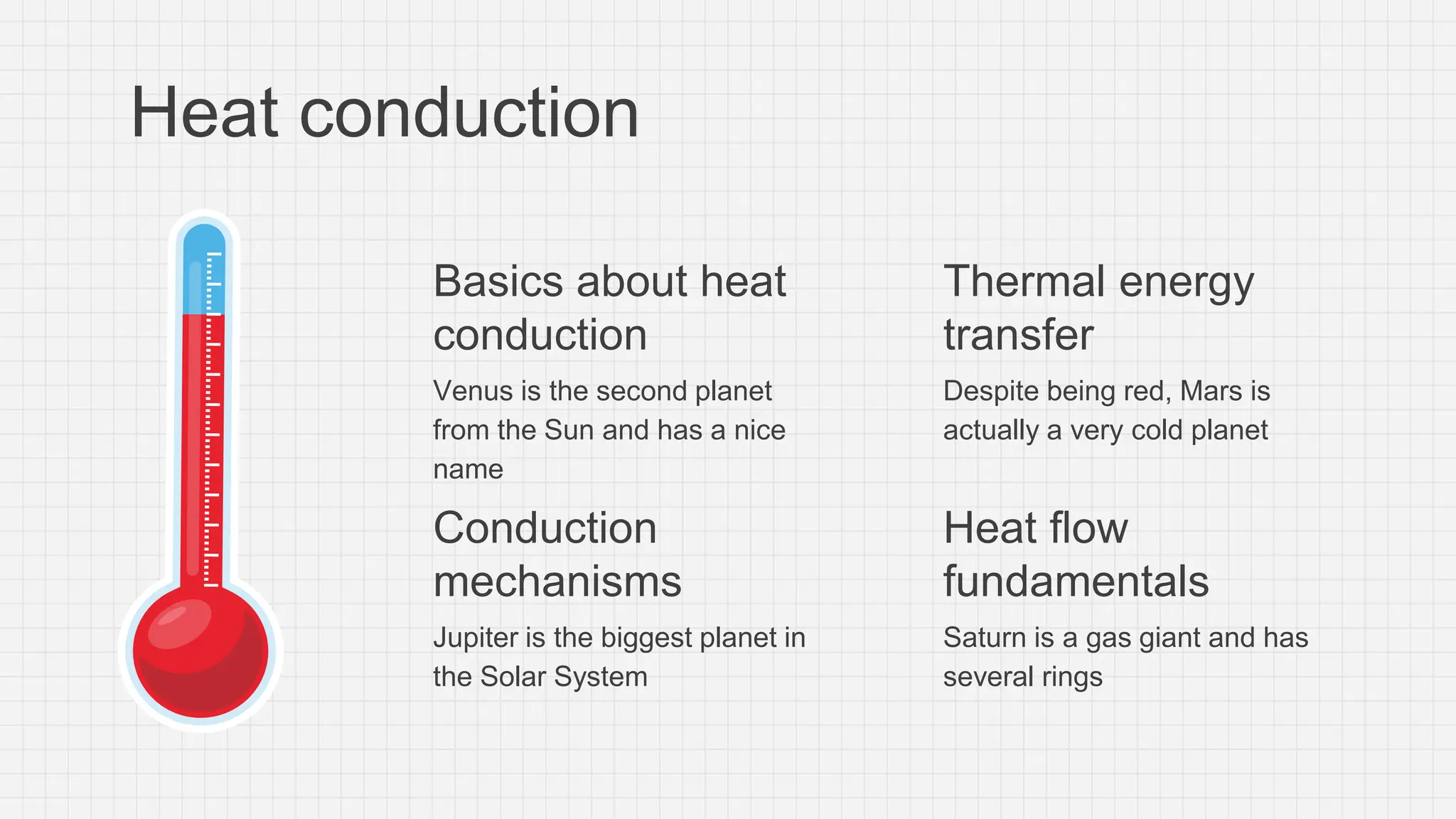 Heat conduction

Basics about heat conduction

Venus is the second planet from the Sun and has a nice name

Conduction mechanisms

Jupiter is the biggest planet in the Solar System

Thermal energy transfer

Despite being red, Mars is actually a very cold planet

Heat flow fundamentals

Saturn is a gas giant and has several rings